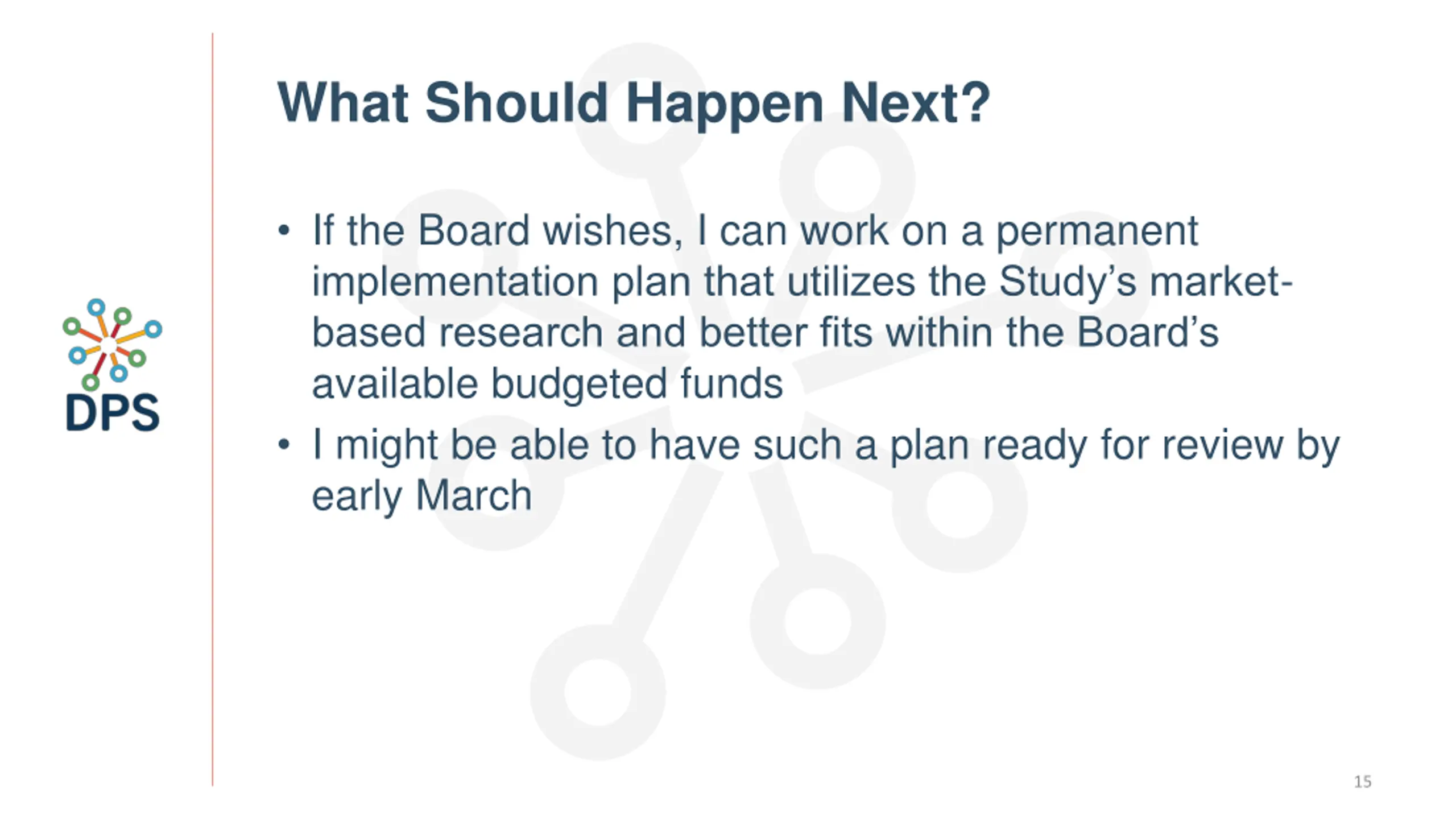 DPS

What Should Happen Next?

• If the Board wishes, I can work on a permanent implementation plan that utilizes the Study's market-based research and better fits within the Board's available budgeted funds

• I might be able to have such a plan ready for review by early March

15